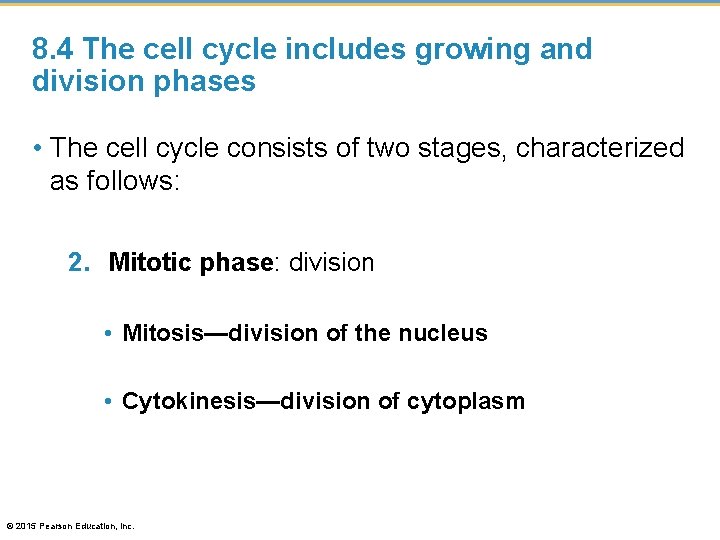 8.4 The cell cycle includes growing and division phases

• The cell cycle consists of two stages, characterized as follows:

2. Mitotic phase: division

• Mitosis—division of the nucleus

• Cytokinesis—division of cytoplasm

© 2015 Pearson Education, Inc.